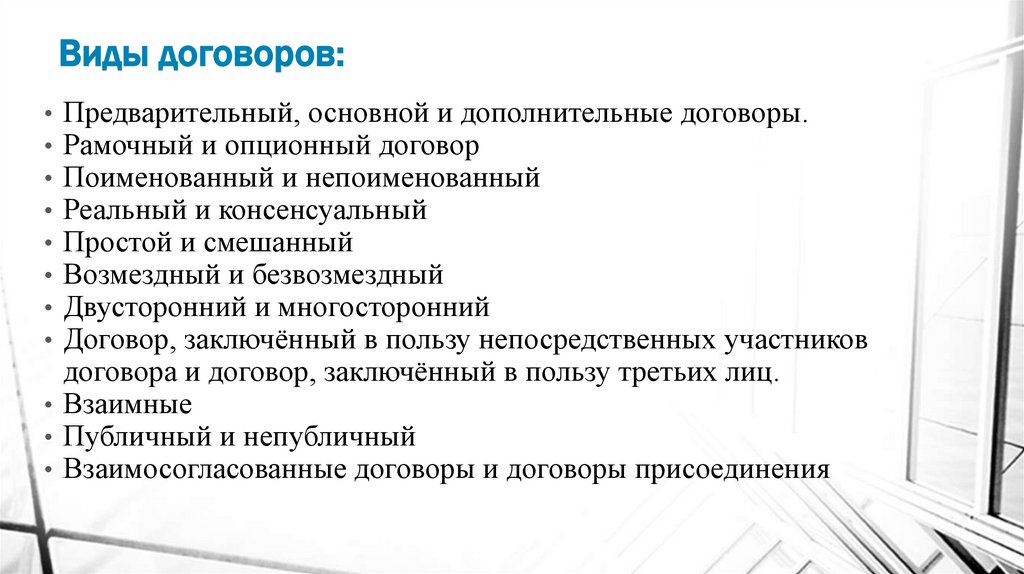 Виды договоров:

• Предварительный, основной и дополнительные договоры.
• Рамочный и опционный договор
• Поименованный и непоименованный
• Реальный и консенсуальный
• Простой и смешанный
• Возмездный и безвозмездный
• Двусторонний и многосторонний
• Договор, заключённый в пользу непосредственных участников договора и договор, заключённый в пользу третьих лиц.
• Взаимные
• Публичный и непубличный
• Взаимосогласованные договоры и договоры присоединения